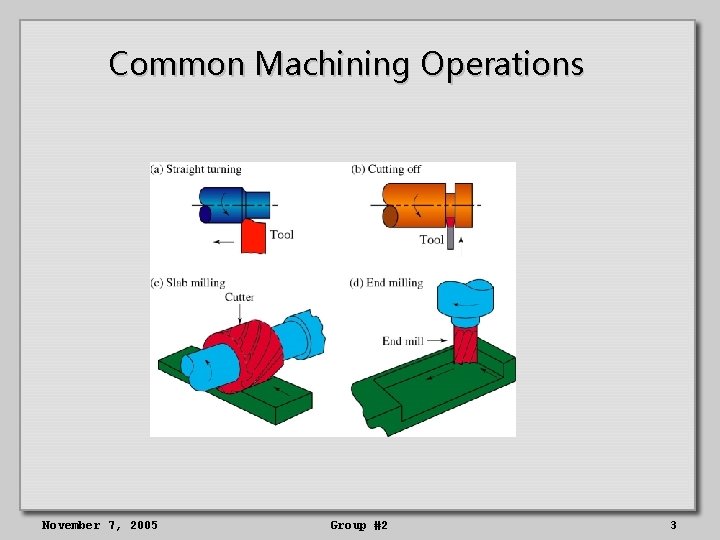 Common Machining Operations

(a) Straight turning

Tool

(b) Cutting off

Tool

(c) Slab milling

Cutter

(d) End milling

End mill

November 7, 2005

Group #2

3